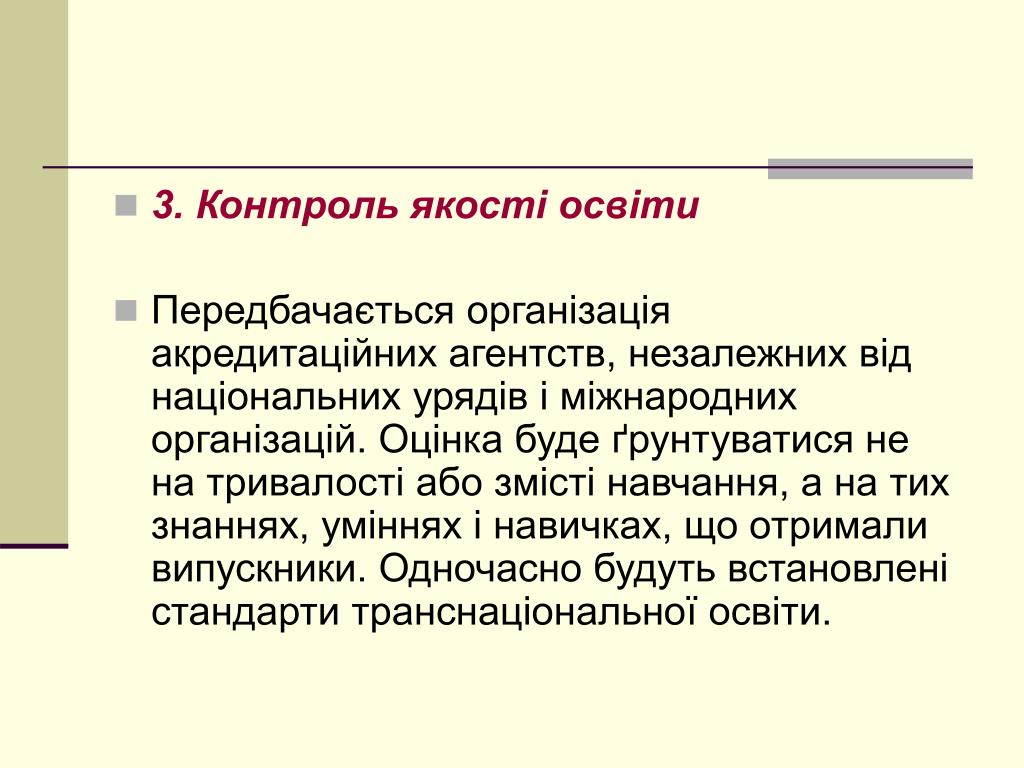 3. Контроль якості освіти

Передбачається організація акредитаційних агентств, незалежних від національних урядів і міжнародних організацій. Оцінка буде ґрунтуватися не на тривалості або змісті навчання, а на тих знаннях, уміннях і навичках, що отримали випускники. Одночасно будуть встановлені стандарти транснаціональної освіти.